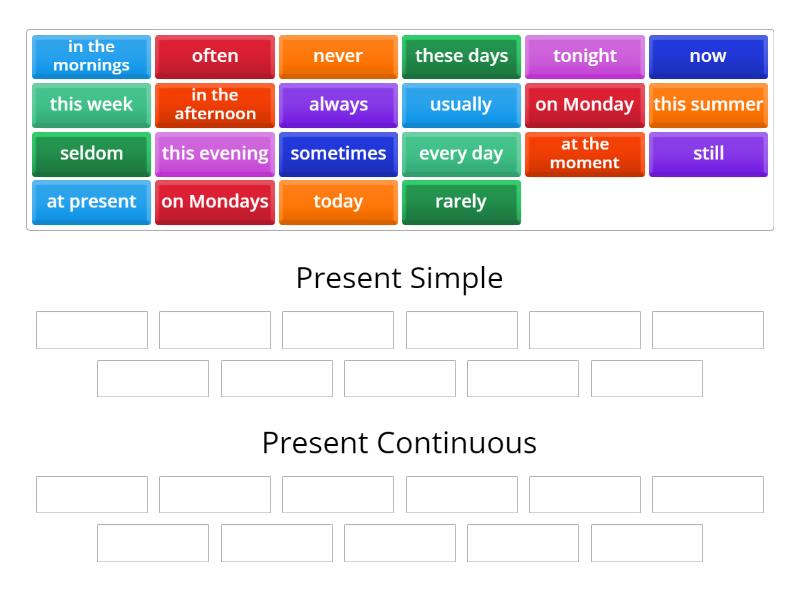 in the mornings
often
never
these days
tonight
now
this week
in the afternoon
always
usually
on Monday
this summer
seldom
this evening
sometimes
every day
at the moment
still
at present
on Mondays
today
rarely

Present Simple

Present Continuous